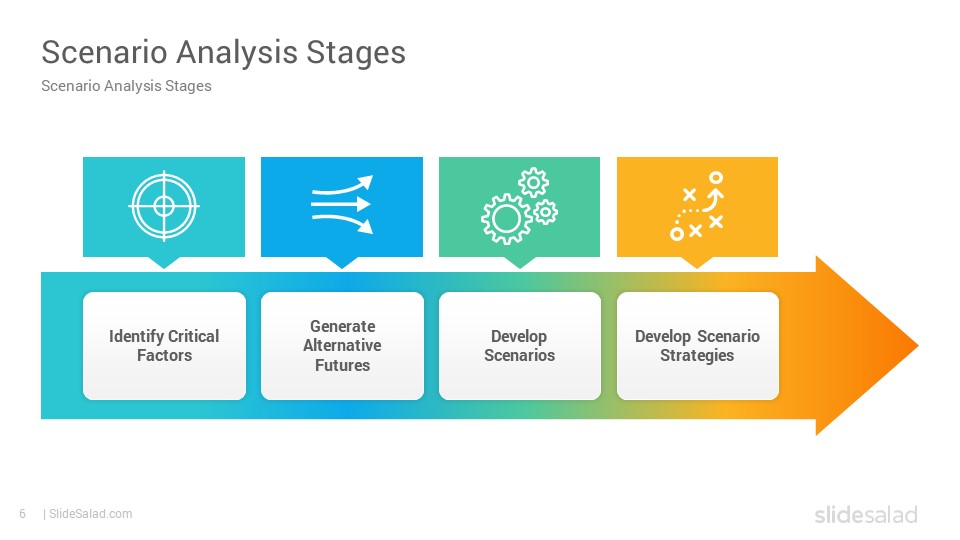 Scenario Analysis Stages

Scenario Analysis Stages

Identify Critical Factors

Generate Alternative Futures

Develop Scenarios

Develop Scenario Strategies

6 | SlideSalad.com

slidesalad